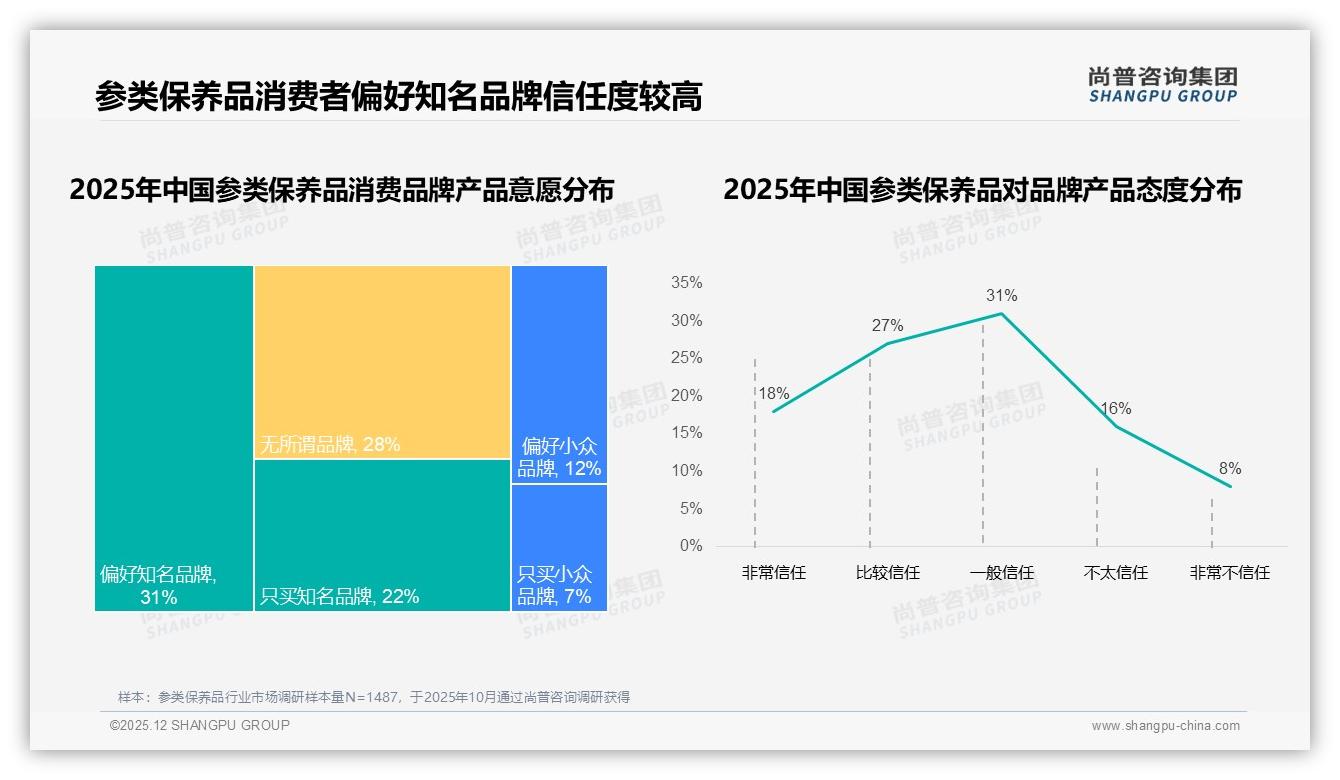 参类保养品消费者偏好知名品牌信任度较高

尚普咨询集团
SHANGPU GROUP

2025年中国参类保养品消费品牌产品意愿分布

偏好知名品牌, 31%
无所谓品牌, 28%
只买知名品牌, 22%
偏好小众品牌, 12%
只买小众品牌, 7%

2025年中国参类保养品对品牌产品态度分布

35%
30%
25%
20%
15%
10%
5%
0%

18%
27%
31%
16%
8%

非常信任
比较信任
一般信任
不太信任
非常不信任

尚普咨询集团 SHANGPU GROUP

样本：参类保养品行业市场调研样本量N=1487，于2025年10月通过尚普咨询调研获得

©2025.12 SHANGPU GROUP
www.shangpu-china.com